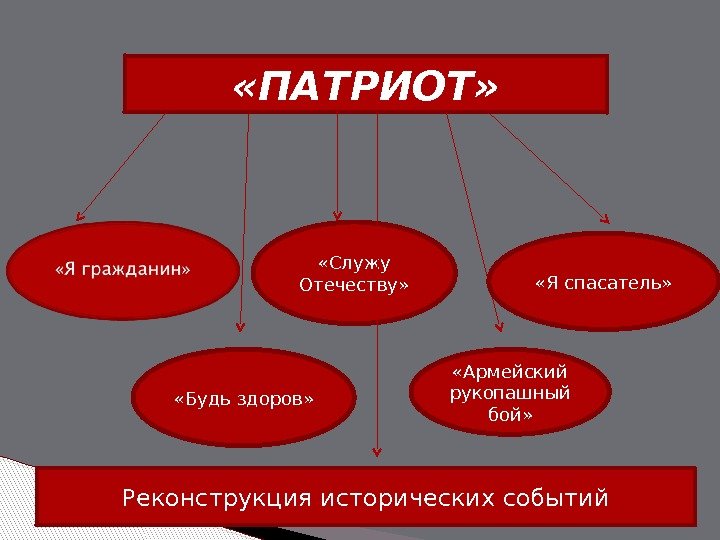 «ПАТРИОТ»

«Я гражданин»

«Служу Отечеству»

«Я спасатель»

«Будь здоров»

«Армейский рукопашный бой»

Реконструкция исторических событий